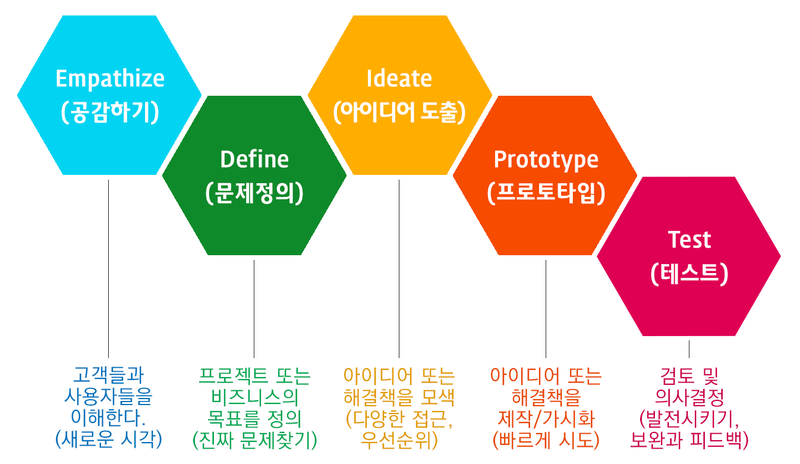 Empathize
(공감하기)

Define
(문제정의)

Ideate
(아이디어 도출)

Prototype
(프로토타입)

Test
(테스트)

고객들과
사용자들을
이해한다.
(새로운 시각)

프로젝트 또는
비즈니스의
목표를 정의
(진짜 문제찾기)

아이디어 또는
해결책을 모색
(다양한 접근,
우선순위)

아이디어 또는
해결책을
제작/가시화
(빠르게 시도)

검토 및
의사결정
(발전시키기,
보완과 피드백)